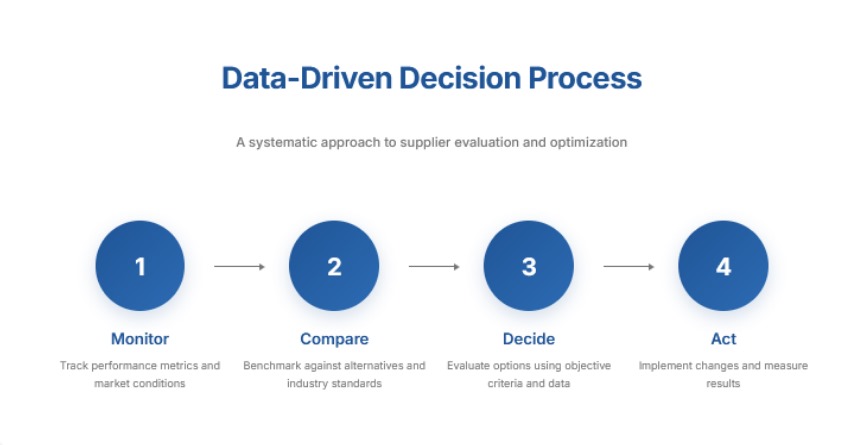 Data-Driven Decision Process

A systematic approach to supplier evaluation and optimization

1

Monitor

Track performance metrics and market conditions

2

Compare

Benchmark against alternatives and industry standards

3

Decide

Evaluate options using objective criteria and data

4

Act

Implement changes and measure results